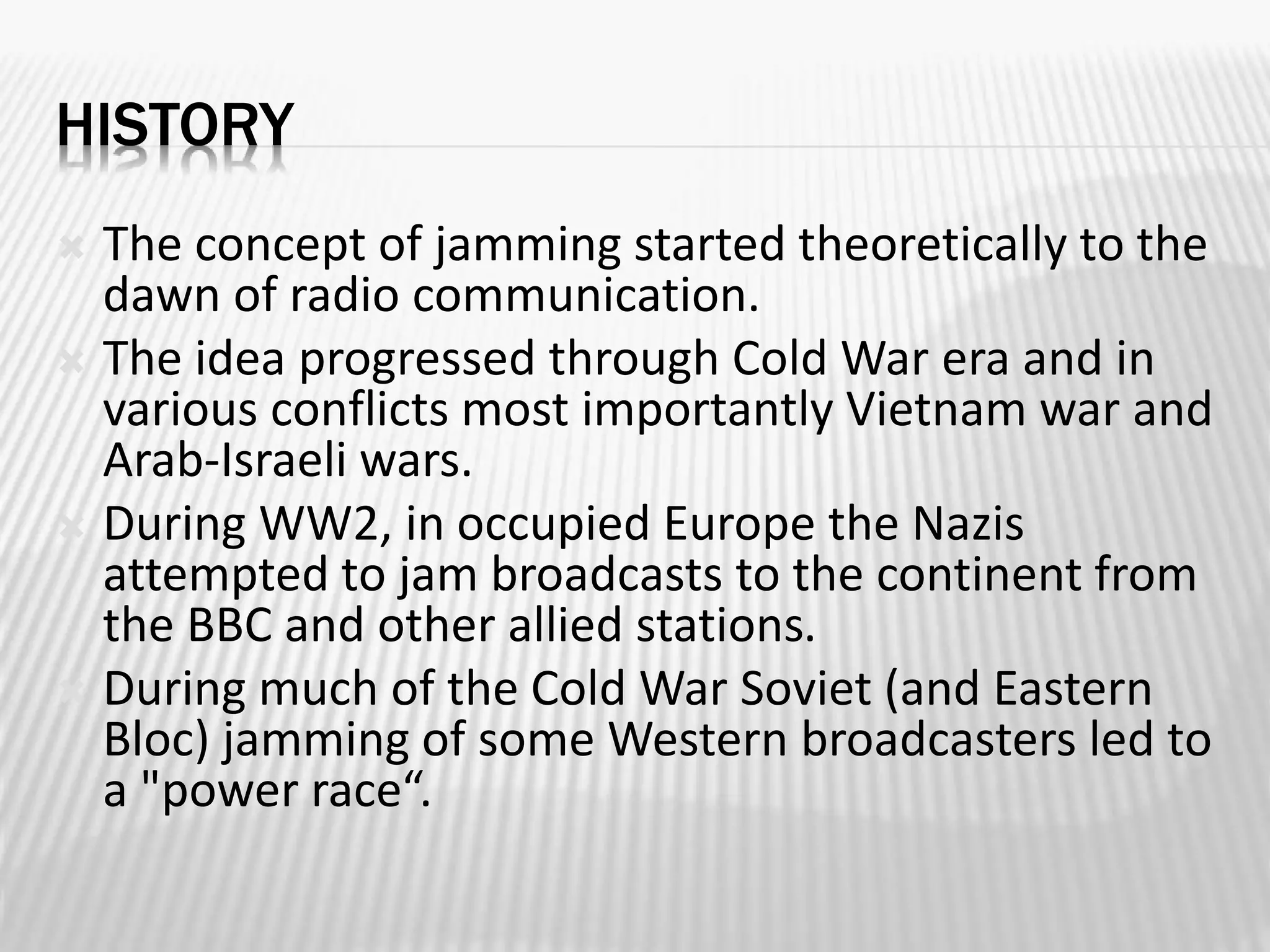 HISTORY

The concept of jamming started theoretically to the dawn of radio communication.

The idea progressed through Cold War era and in various conflicts most importantly Vietnam war and Arab-Israeli wars.

During WW2, in occupied Europe the Nazis attempted to jam broadcasts to the continent from the BBC and other allied stations.

During much of the Cold War Soviet (and Eastern Bloc) jamming of some Western broadcasters led to a "power race“.